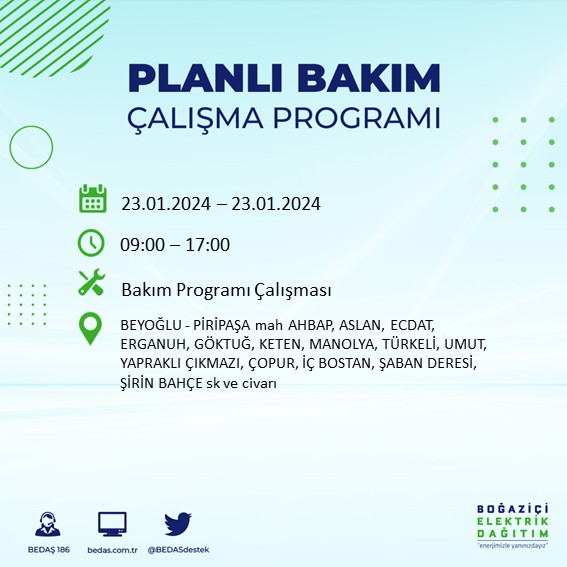 PLANLI BAKIM
ÇALIŞMA PROGRAMI

23.01.2024 – 23.01.2024

09:00 – 17:00

Bakım Programı Çalışması

BEYOĞLU - PİRİPAŞA mah AHBAP, ASLAN, ECDAT, ERGANUH, GÖKTUĞ, KETEN, MANOLYA, TÜRKELİ, UMUT, YAPRAKLI ÇIKMAZI, ÇOPUR, İÇ BOSTAN, ŞABAN DERESİ, ŞİRİN BAHÇE sk ve civarı

BEDAŞ 186
bedas.com.tr
@BEDASdestek

BOĞAZİÇİ
ELEKTRİK
DAĞITIM
"enerjimizle yanınızdayız"